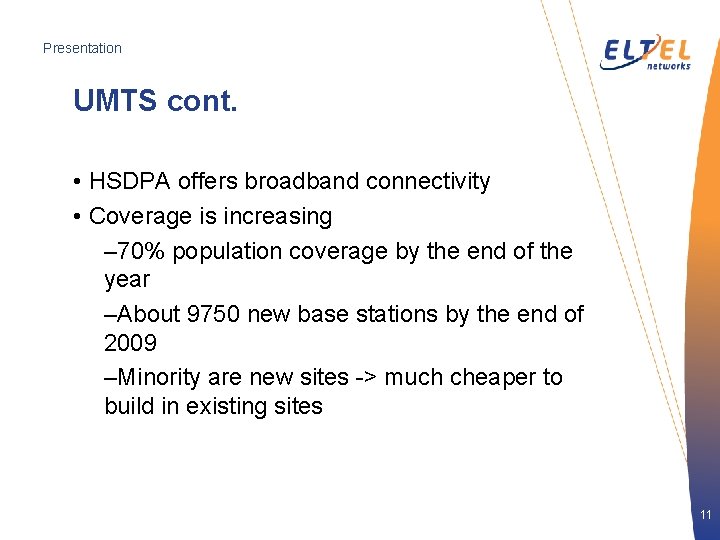 Presentation

ELTEL networks

UMTS cont.

• HSDPA offers broadband connectivity
• Coverage is increasing
–70% population coverage by the end of the year
–About 9750 new base stations by the end of 2009
–Minority are new sites -> much cheaper to build in existing sites

11